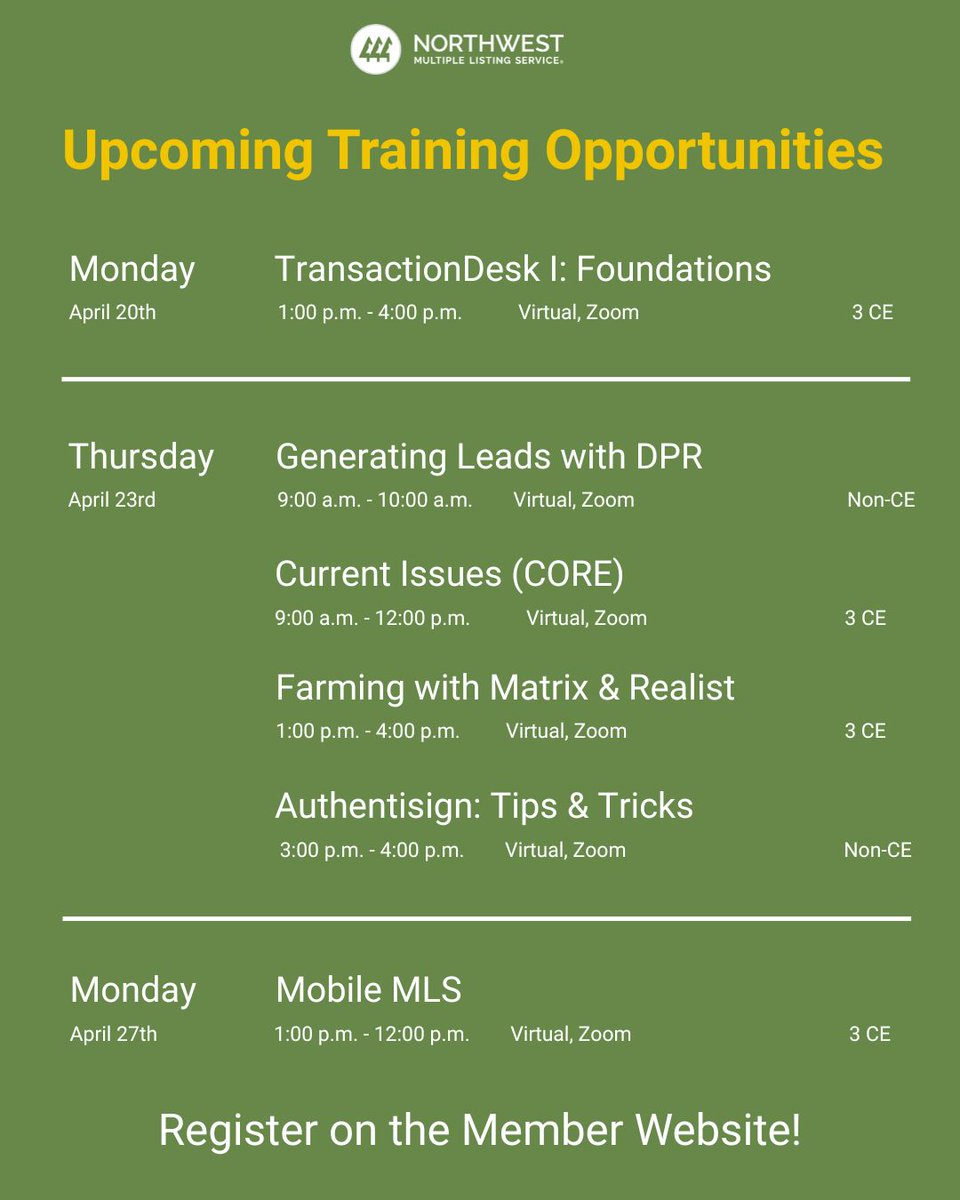 NORTHWEST
MULTIPLE LISTING SERVICE®

Upcoming Training Opportunities

Monday
April 20th

TransactionDesk I: Foundations
1:00 p.m. - 4:00 p.m. Virtual, Zoom 3 CE

Thursday
April 23rd

Generating Leads with DPR
9:00 a.m. - 10:00 a.m. Virtual, Zoom Non-CE

Current Issues (CORE)
9:00 a.m. - 12:00 p.m. Virtual, Zoom 3 CE

Farming with Matrix & Realist
1:00 p.m. - 4:00 p.m. Virtual, Zoom 3 CE

Authentisign: Tips & Tricks
3:00 p.m. - 4:00 p.m. Virtual, Zoom Non-CE

Monday
April 27th

Mobile MLS
1:00 p.m. - 12:00 p.m. Virtual, Zoom 3 CE

Register on the Member Website!